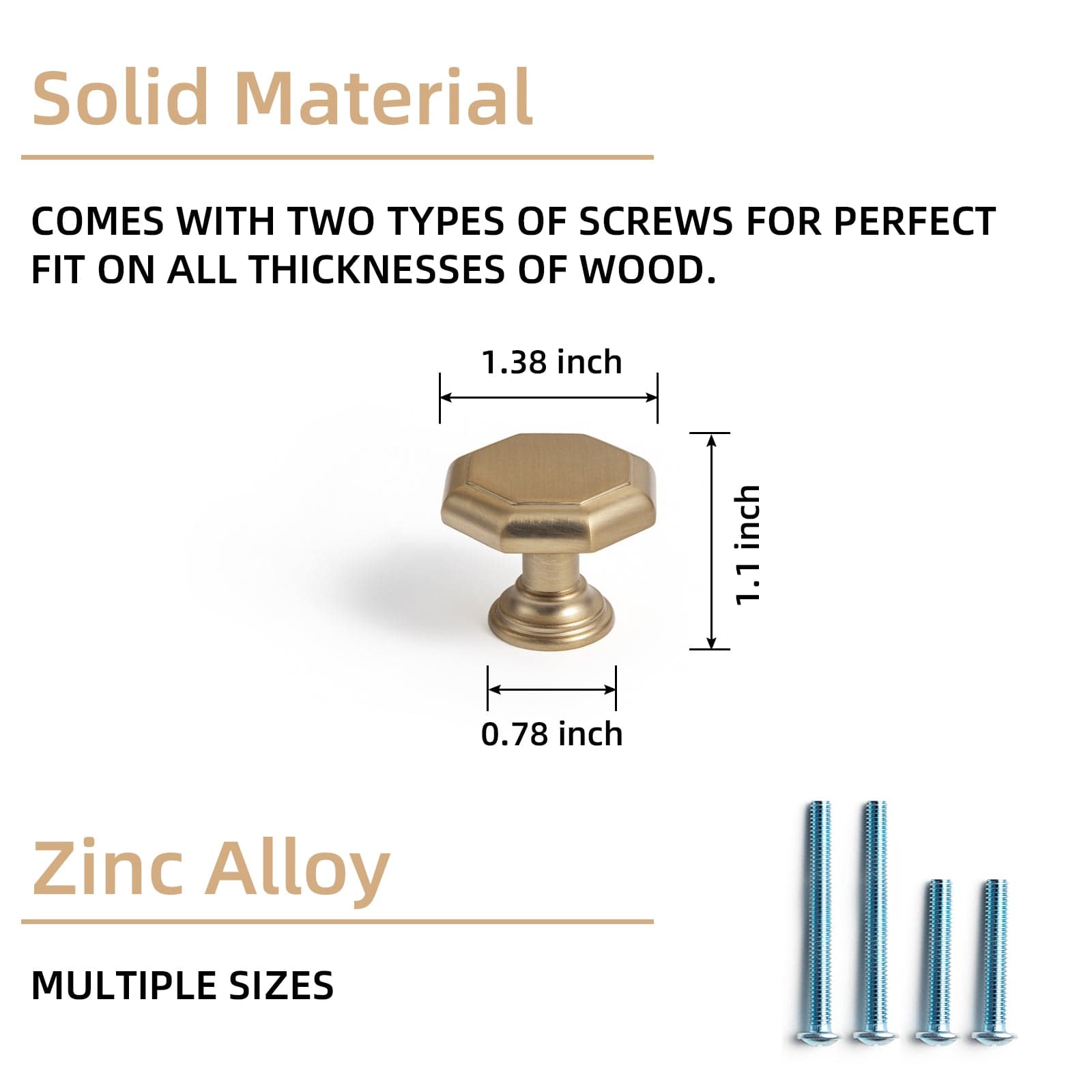 Solid Material

COMES WITH TWO TYPES OF SCREWS FOR PERFECT FIT ON ALL THICKNESSES OF WOOD.

1.38 inch

1.1 inch

0.78 inch

Zinc Alloy

MULTIPLE SIZES